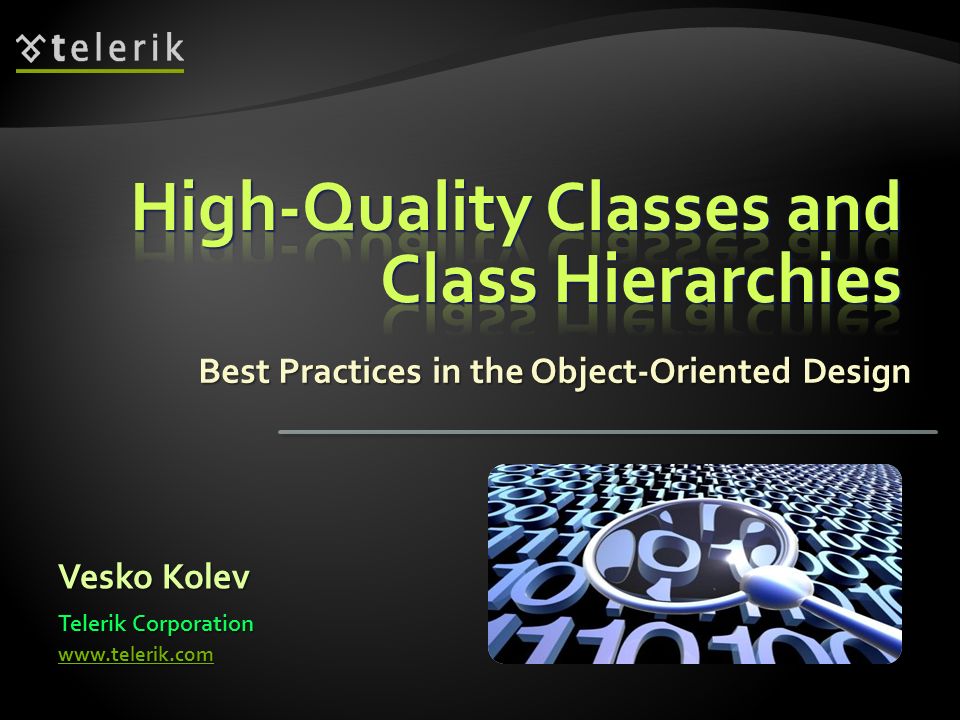 telerik

High-Quality Classes and Class Hierarchies

Best Practices in the Object-Oriented Design

Vesko Kolev

Telerik Corporation

www.telerik.com